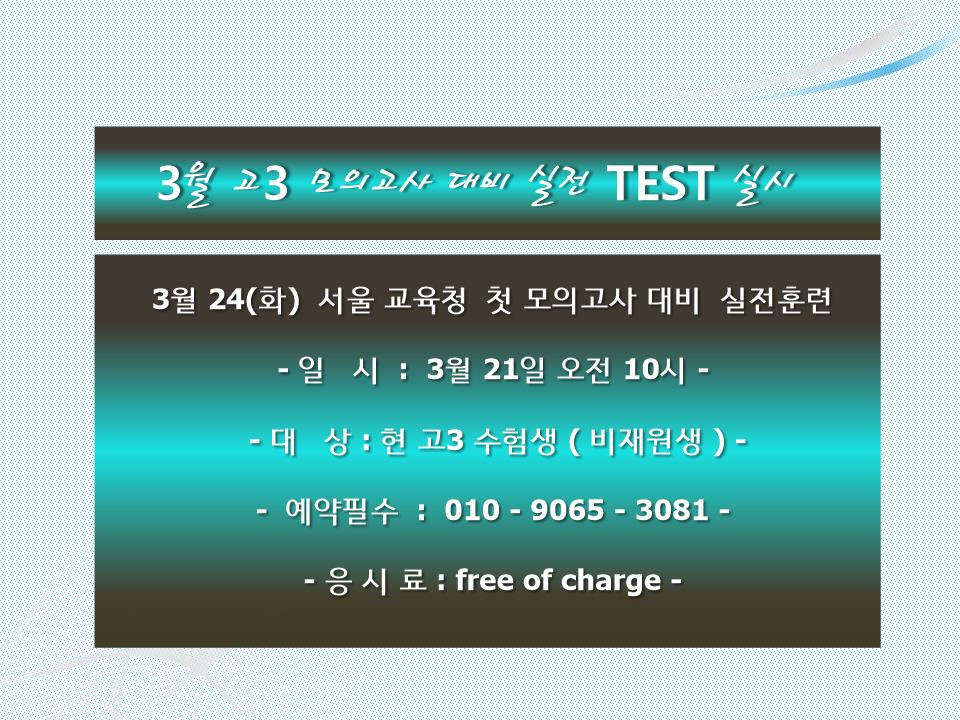 3월 고3 모의고사 대비 실전 TEST 실시

3월 24(화) 서울 교육청 첫 모의고사 대비 실전훈련

- 일 시 : 3월 21일 오전 10시 -

- 대 상 : 현 고3 수험생 ( 비재원생 ) -

- 예약필수 : 010 - 9065 - 3081 -

- 응 시 료 : free of charge -